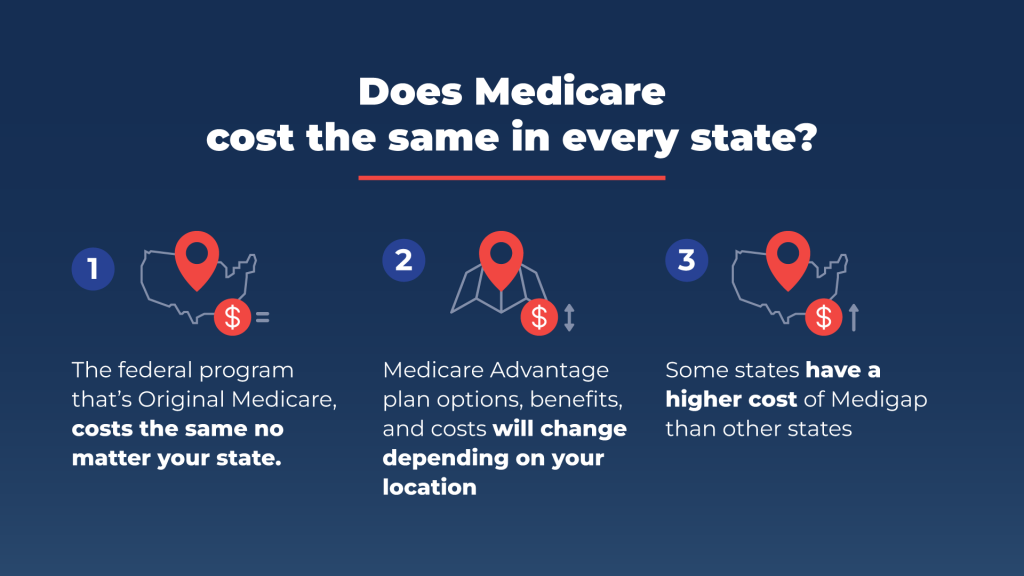 Does Medicare cost the same in every state?

1

$ =

The federal program that's Original Medicare, costs the same no matter your state.

2

$

Medicare Advantage plan options, benefits, and costs will change depending on your location

3

$

Some states have a higher cost of Medigap than other states